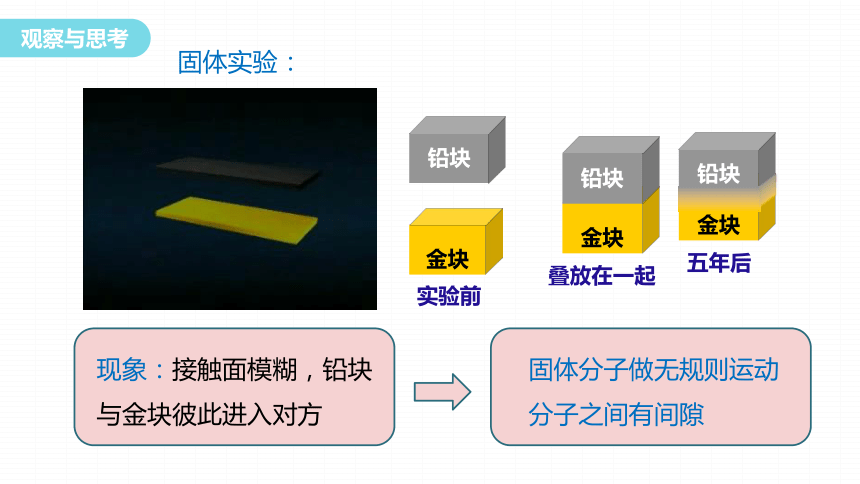 观察与思考

固体实验：

铅块

金块

实验前

铅块

金块

叠放在一起

铅块

金块

五年后

现象：接触面模糊，铅块与金块彼此进入对方

固体分子做无规则运动
分子之间有间隙